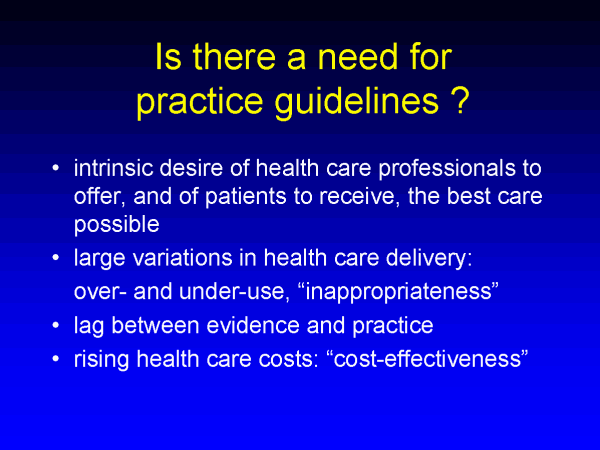 Is there a need for
practice guidelines ?

• intrinsic desire of health care professionals to offer, and of patients to receive, the best care possible
• large variations in health care delivery:
over- and under-use, "inappropriateness"
• lag between evidence and practice
• rising health care costs: "cost-effectiveness"